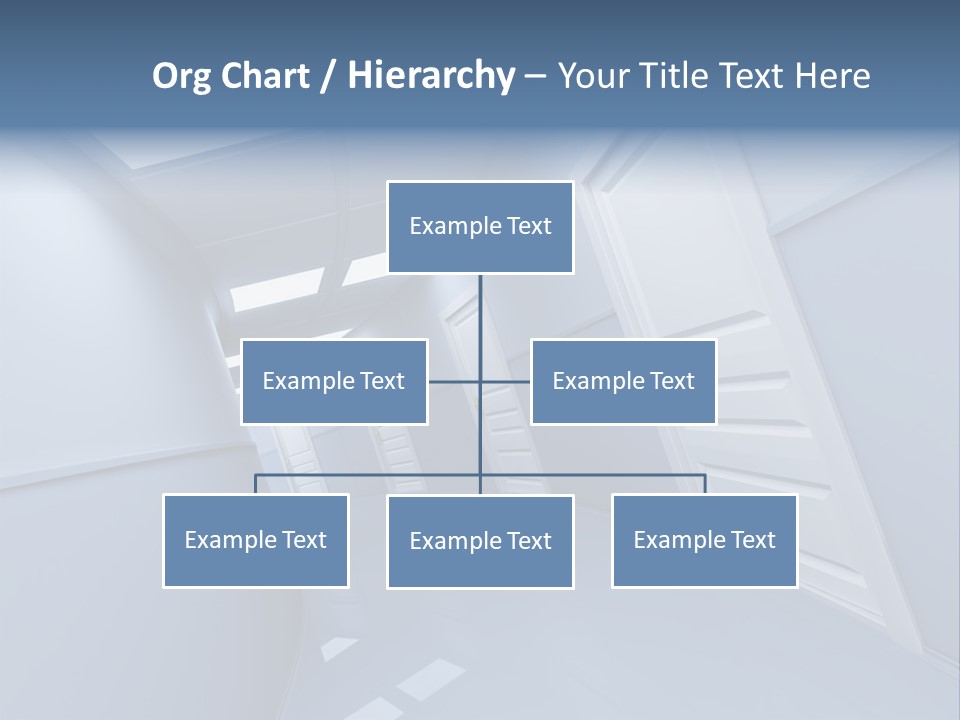 Org Chart / Hierarchy – Your Title Text Here

Example Text

Example Text

Example Text

Example Text

Example Text

Example Text